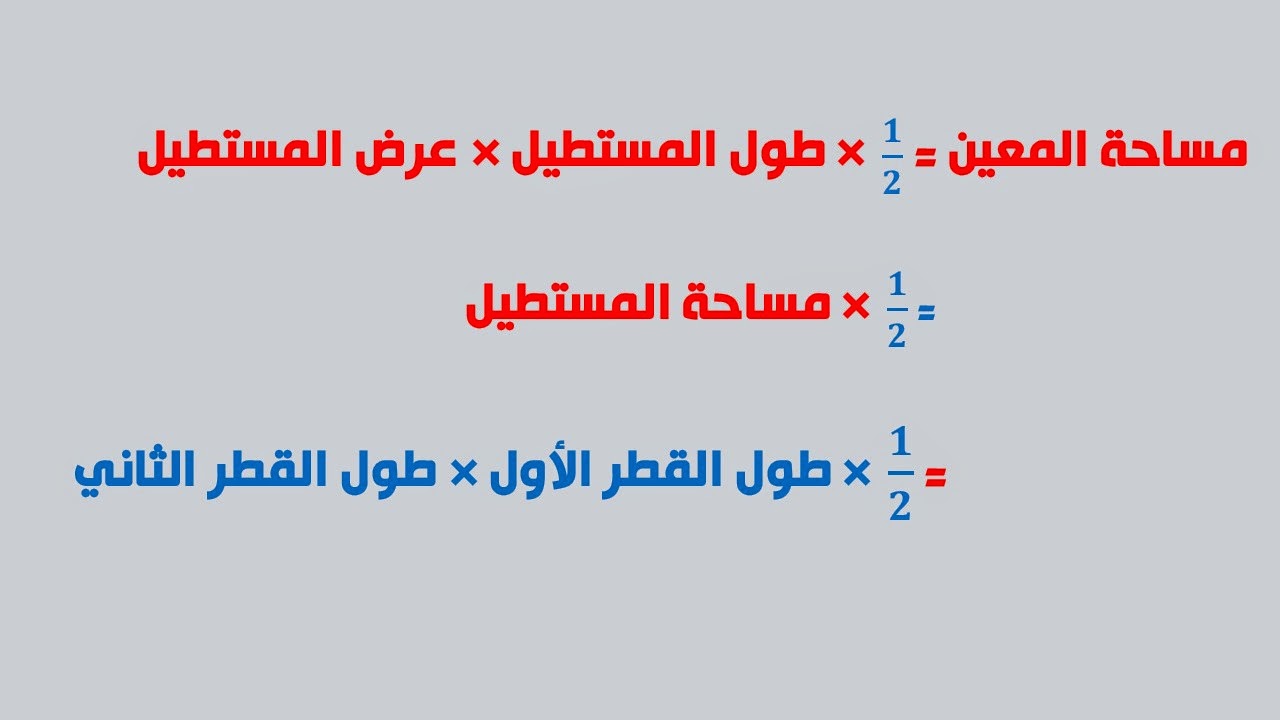 مساحة المعين = $\frac{1}{2}$ × طول المستطيل × عرض المستطيل

= $\frac{1}{2}$ × مساحة المستطيل

= $\frac{1}{2}$ × طول القطر الأول × طول القطر الثاني